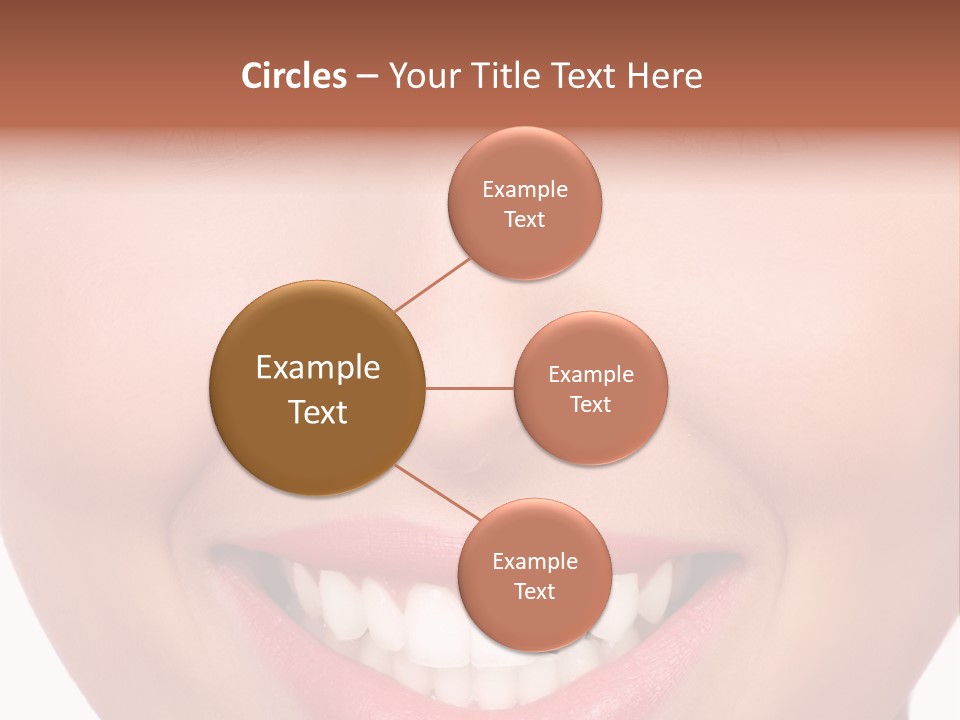 Circles – Your Title Text Here

Example Text

Example Text

Example Text

Example Text